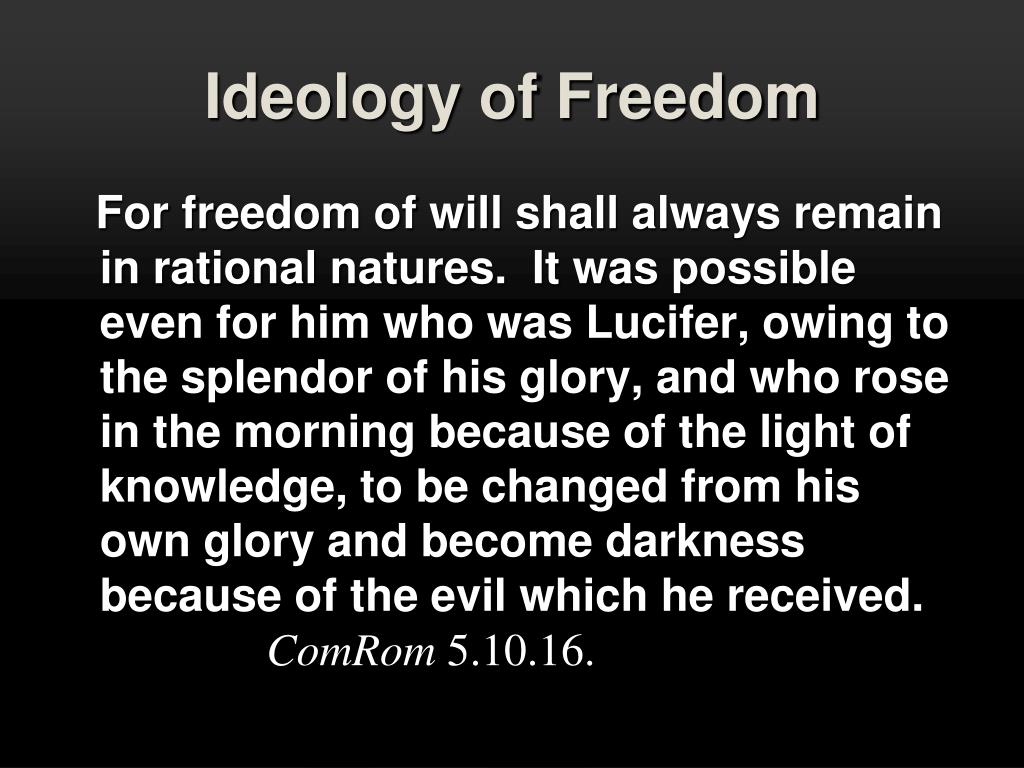 Ideology of Freedom

For freedom of will shall always remain in rational natures. It was possible even for him who was Lucifer, owing to the splendor of his glory, and who rose in the morning because of the light of knowledge, to be changed from his own glory and become darkness because of the evil which he received.

ComRom 5.10.16.